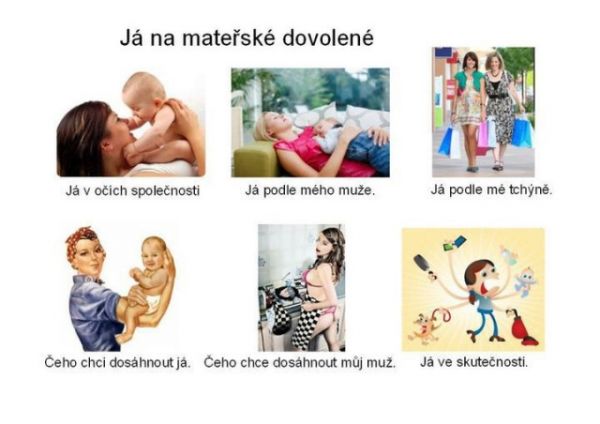 Já na mateřské dovolené

Já v očích společnosti

Já podle mého muže.

Já podle mé tchýně.

Čeho chci dosáhnout já.

Čeho chce dosáhnout můj muž.

Já ve skutečnosti.